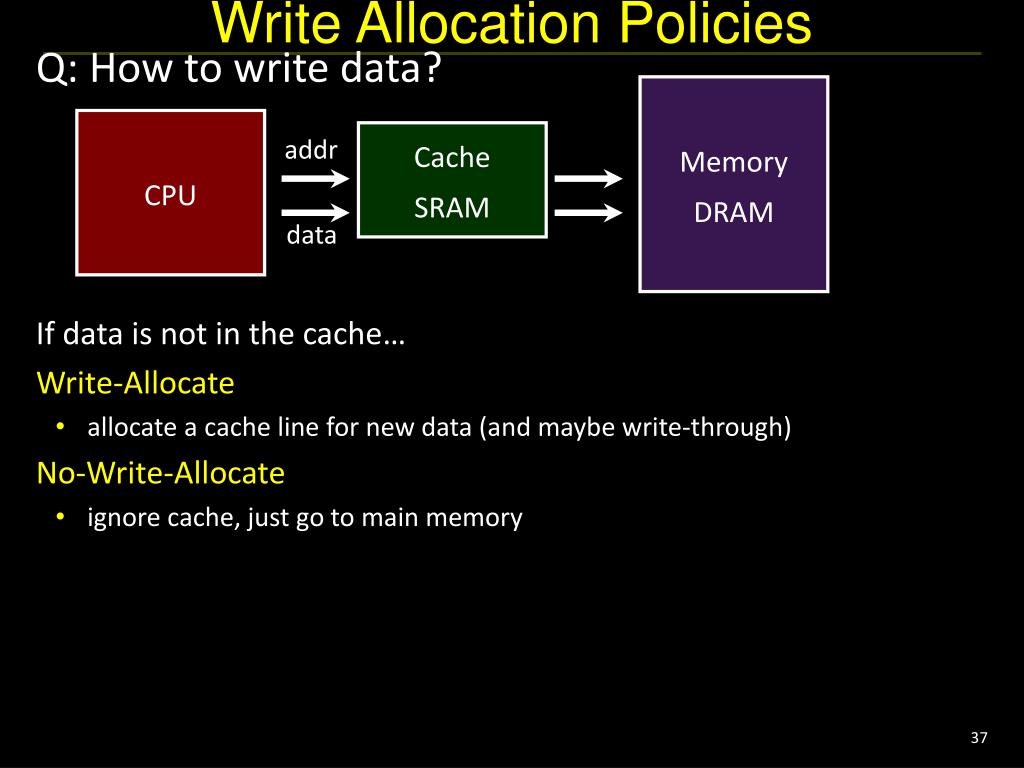 Write Allocation Policies

Q: How to write data?

CPU

addr

data

Cache
SRAM

Memory
DRAM

If data is not in the cache…

Write-Allocate

• allocate a cache line for new data (and maybe write-through)

No-Write-Allocate

• ignore cache, just go to main memory

37